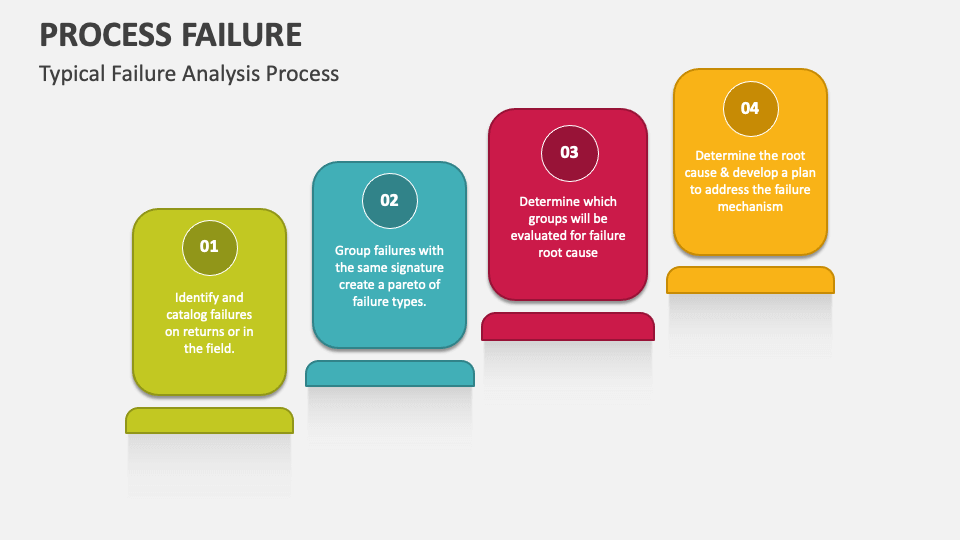 PROCESS FAILURE

Typical Failure Analysis Process

01

Identify and catalog failures on returns or in the field.

02

Group failures with the same signature create a pareto of failure types.

03

Determine which groups will be evaluated for failure root cause

04

Determine the root cause & develop a plan to address the failure mechanism